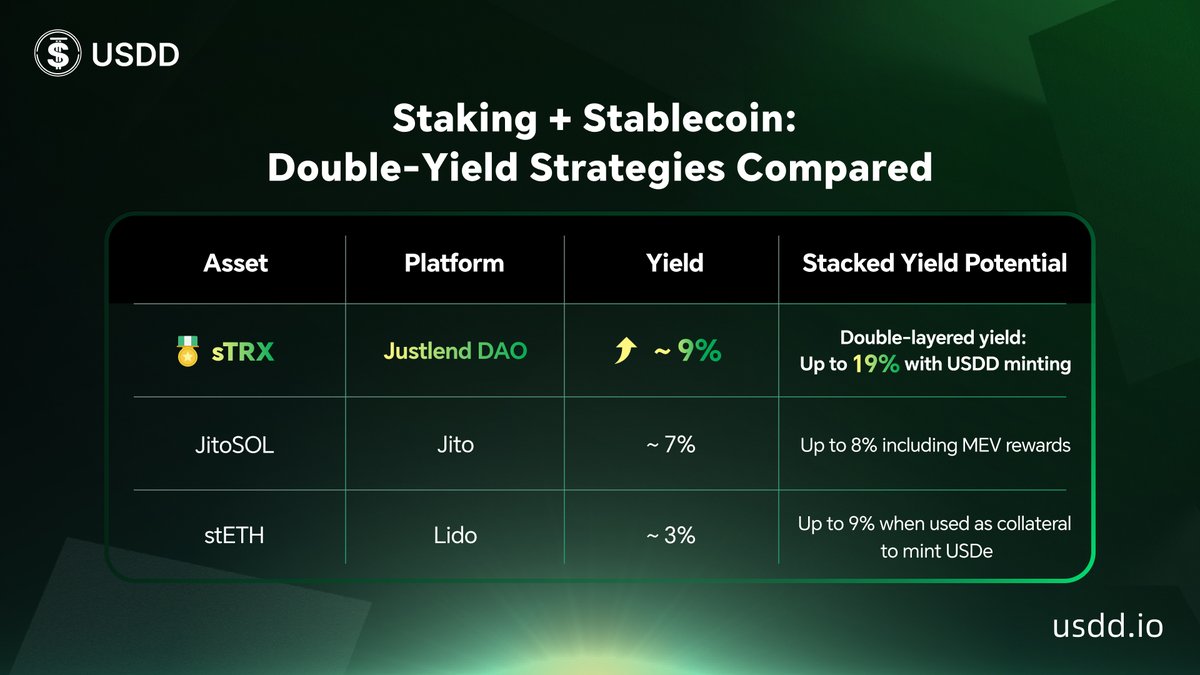 USDD

Staking + Stablecoin: Double-Yield Strategies Compared

| Asset | Platform | Yield | Stacked Yield Potential |
|---|---|---|---|
| sTRX | Justlend DAO | ~ 9% | Double-layered yield: Up to 19% with USDD minting |
| JitoSOL | Jito | ~ 7% | Up to 8% including MEV rewards |
| stETH | Lido | ~ 3% | Up to 9% when used as collateral to mint USDe |

usdd.io